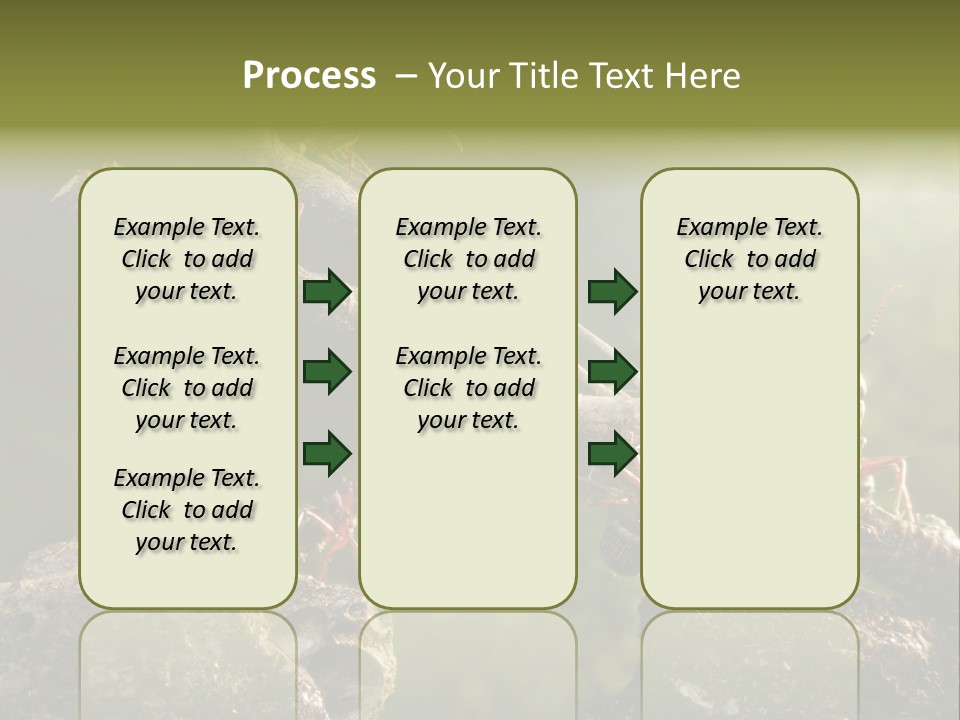 Process – Your Title Text Here

Example Text. Click to add your text.

Example Text. Click to add your text.

Example Text. Click to add your text.

Example Text. Click to add your text.

Example Text. Click to add your text.

Example Text. Click to add your text.